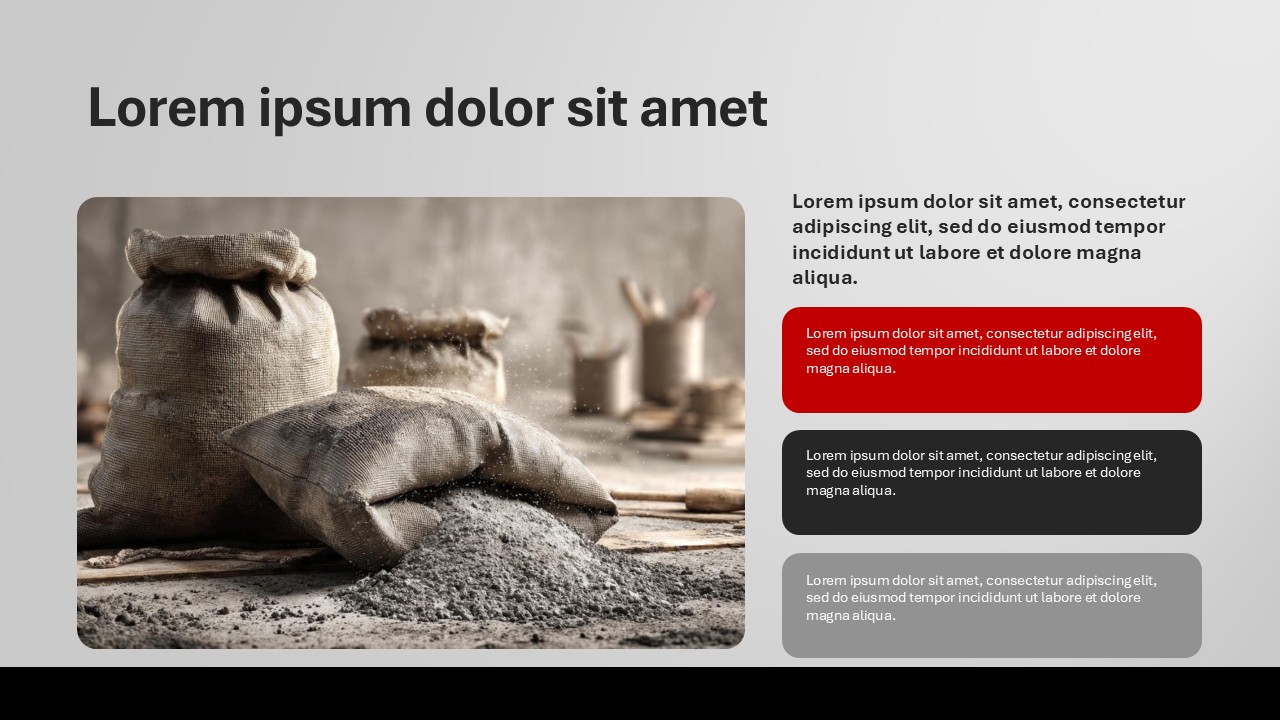 Lorem ipsum dolor sit amet

Lorem ipsum dolor sit amet, consectetur adipiscing elit, sed do eiusmod tempor incididunt ut labore et dolore magna aliqua.

Lorem ipsum dolor sit amet, consectetur adipiscing elit, sed do eiusmod tempor incididunt ut labore et dolore magna aliqua.

Lorem ipsum dolor sit amet, consectetur adipiscing elit, sed do eiusmod tempor incididunt ut labore et dolore magna aliqua.

Lorem ipsum dolor sit amet, consectetur adipiscing elit, sed do eiusmod tempor incididunt ut labore et dolore magna aliqua.